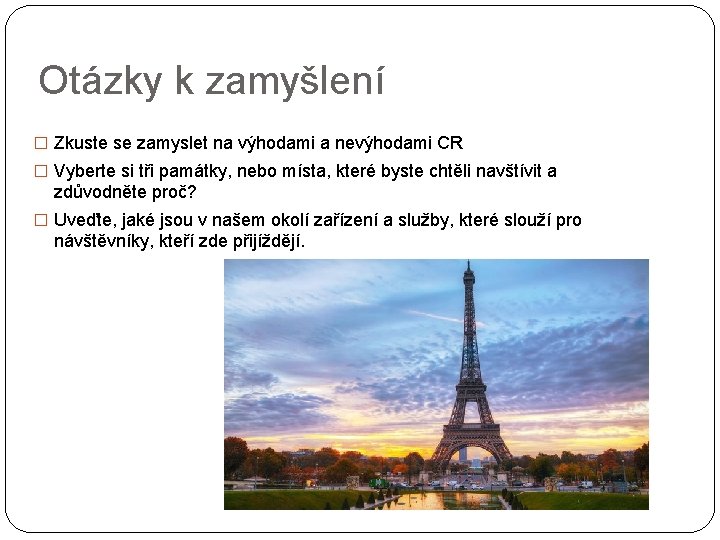 Otázky k zamyšlení

□ Zkuste se zamyslet na výhodami a nevýhodami CR
□ Vyberte si tři památky, nebo místa, které byste chtěli navštívit a zdůvodněte proč?
□ Uveďte, jaké jsou v našem okolí zařízení a služby, které slouží pro návštěvníky, kteří zde přijíždějí.